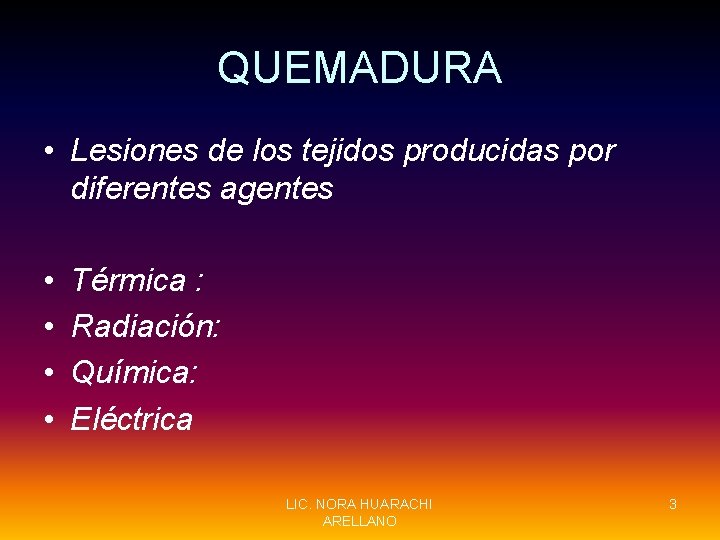 QUEMADURA

• Lesiones de los tejidos producidas por diferentes agentes

• Térmica :
• Radiación:
• Química:
• Eléctrica

LIC. NORA HUARACHI ARELLANO

3